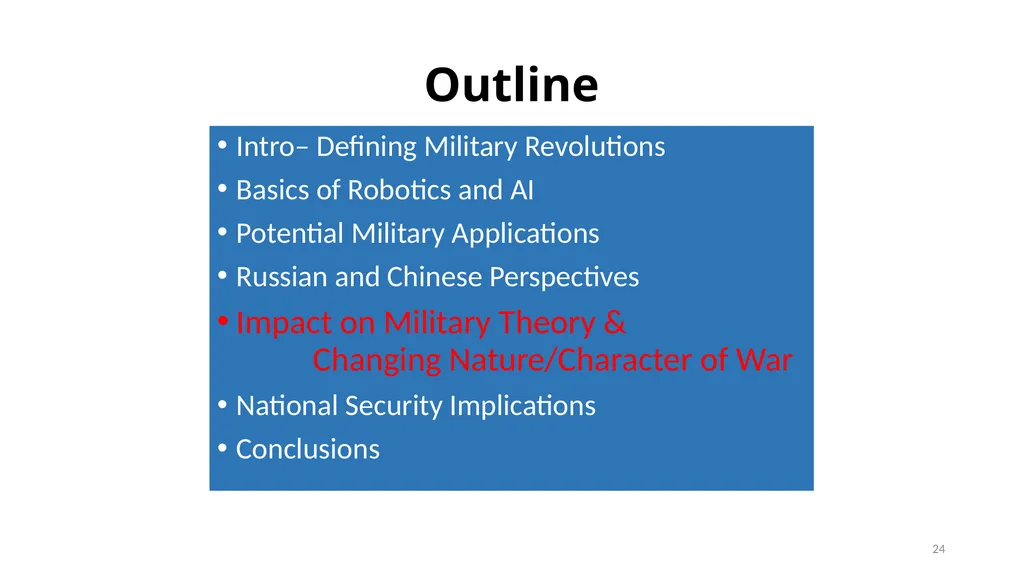 Outline

• Intro– Defining Military Revolutions
• Basics of Robotics and AI
• Potential Military Applications
• Russian and Chinese Perspectives
• Impact on Military Theory & Changing Nature/Character of War
• National Security Implications
• Conclusions

24